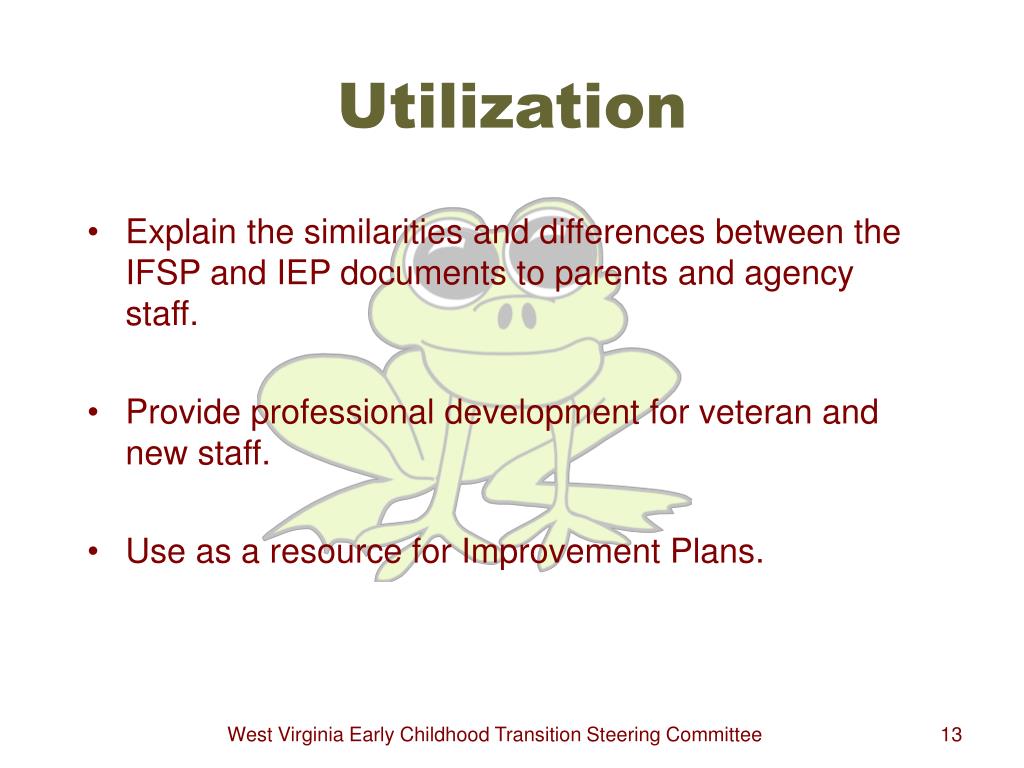 Utilization

• Explain the similarities and differences between the IFSP and IEP documents to parents and agency staff.

• Provide professional development for veteran and new staff.

• Use as a resource for Improvement Plans.

West Virginia Early Childhood Transition Steering Committee

13